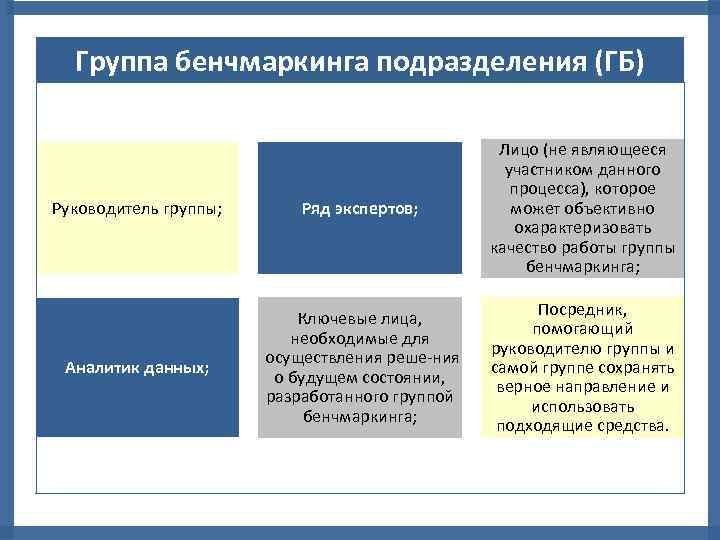 Группа бенчмаркинга подразделения (ГБ)

Руководитель группы;

Ряд экспертов;

Лицо (не являющееся участником данного процесса), которое может объективно охарактеризовать качество работы группы бенчмаркинга;

Аналитик данных;

Ключевые лица, необходимые для осуществления реше-ния о будущем состоянии, разработанного группой бенчмаркинга;

Посредник, помогающий руководителю группы и самой группе сохранять верное направление и использовать подходящие средства.